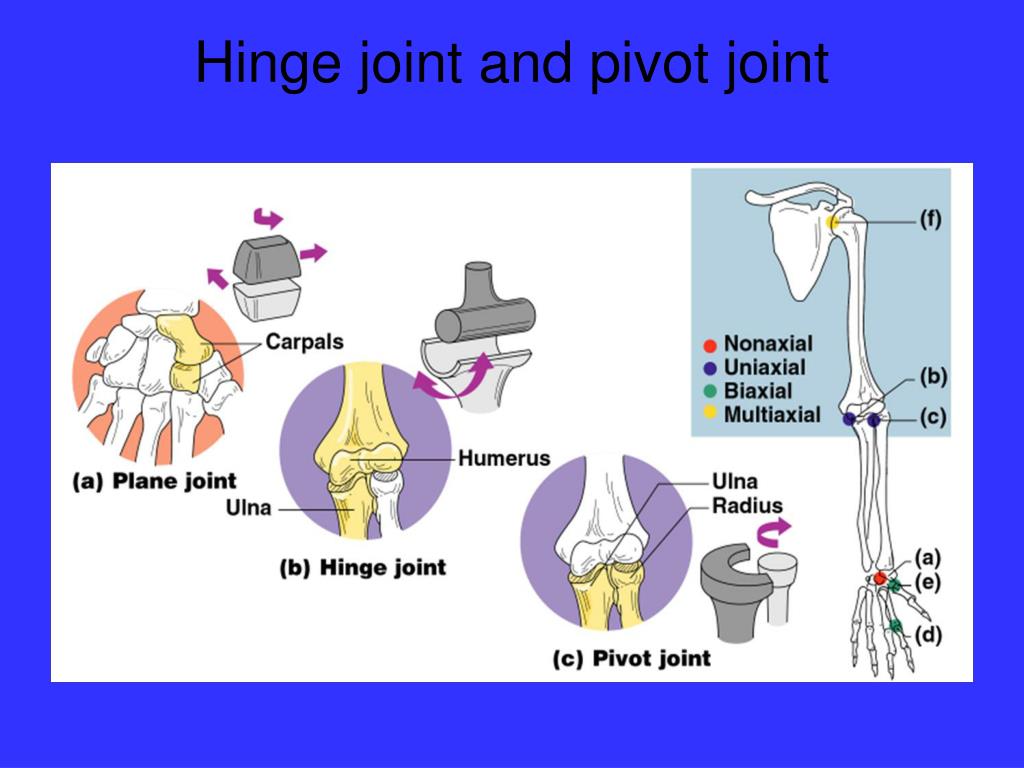 Hinge joint and pivot joint

Carpals

(a) Plane joint

Humerus

Ulna

(b) Hinge joint

Ulna

Radius

(c) Pivot joint

Nonaxial
Uniaxial
Biaxial
Multiaxial

(f)

(b)

(c)

(a)

(e)

(d)